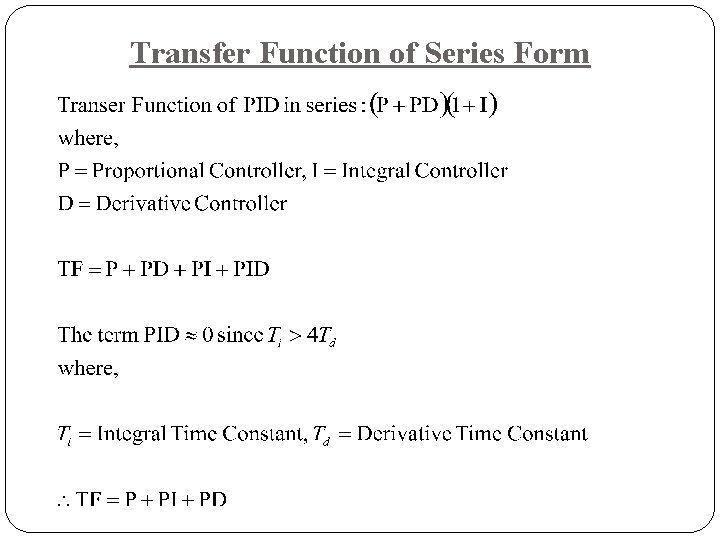 Transfer Function of Series Form

Transer Function of PID in series : $(P + PD)(1 + I)$
where,
P = Proportional Controller, I = Integral Controller
D = Derivative Controller

$TF = P + PD + PI + PID$

The term PID $\approx 0$ since $T_i > 4T_d$
where,

$T_i$ = Integral Time Constant, $T_d$ = Derivative Time Constant

$\therefore TF = P + PI + PD$